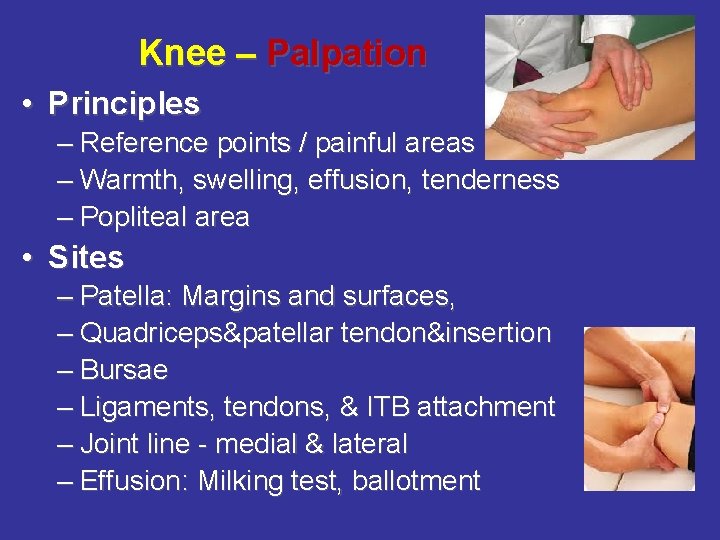 Knee – Palpation

• Principles
– Reference points / painful areas
– Warmth, swelling, effusion, tenderness
– Popliteal area

• Sites
– Patella: Margins and surfaces,
– Quadriceps&patellar tendon&insertion
– Bursae
– Ligaments, tendons, & ITB attachment
– Joint line - medial & lateral
– Effusion: Milking test, ballotment